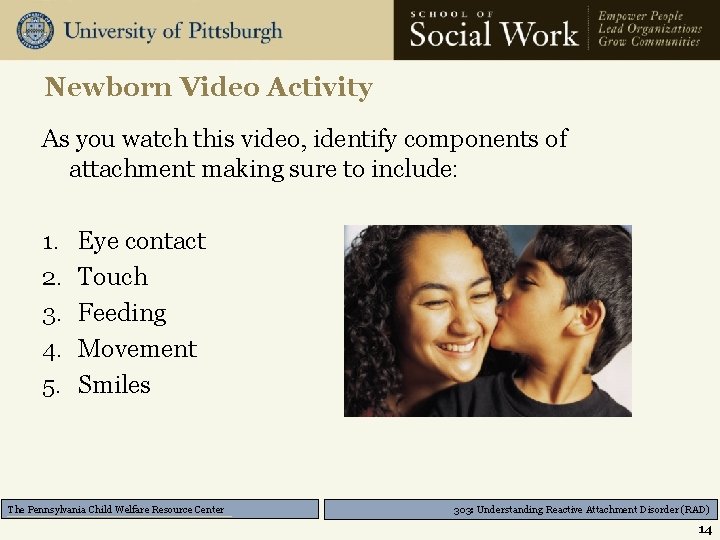 University of Pittsburgh

SCHOOL OF
Social Work

Empower People
Lead Organizations
Grow Communities

Newborn Video Activity

As you watch this video, identify components of attachment making sure to include:

1. Eye contact
2. Touch
3. Feeding
4. Movement
5. Smiles

The Pennsylvania Child Welfare Resource Center

303: Understanding Reactive Attachment Disorder (RAD)

14